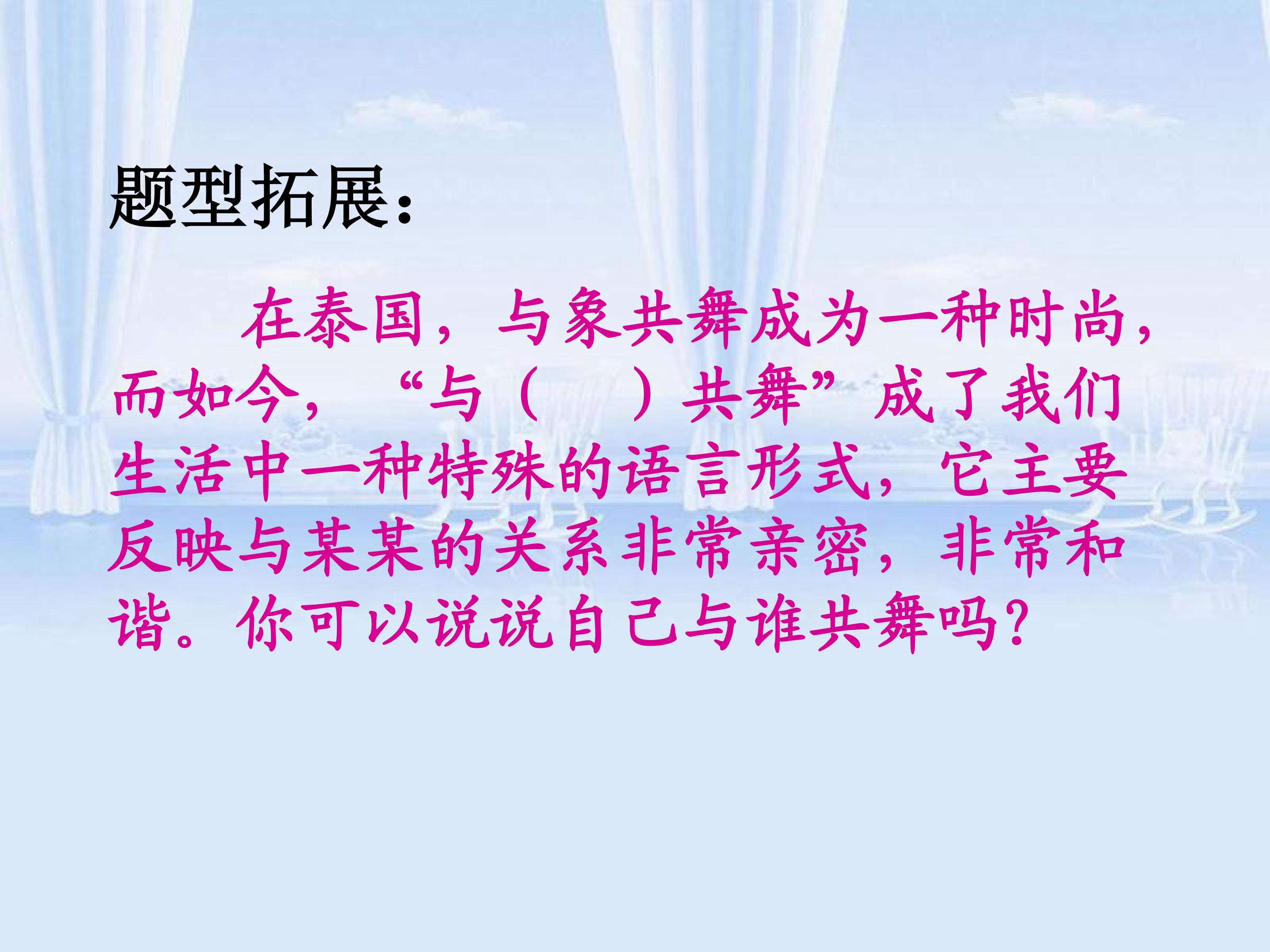 题型拓展：

在泰国，与象共舞成为一种时尚，而如今，“与（　　）共舞”成了我们生活中一种特殊的语言形式，它主要反映与某某的关系非常亲密，非常和谐。你可以说说自己与谁共舞吗?